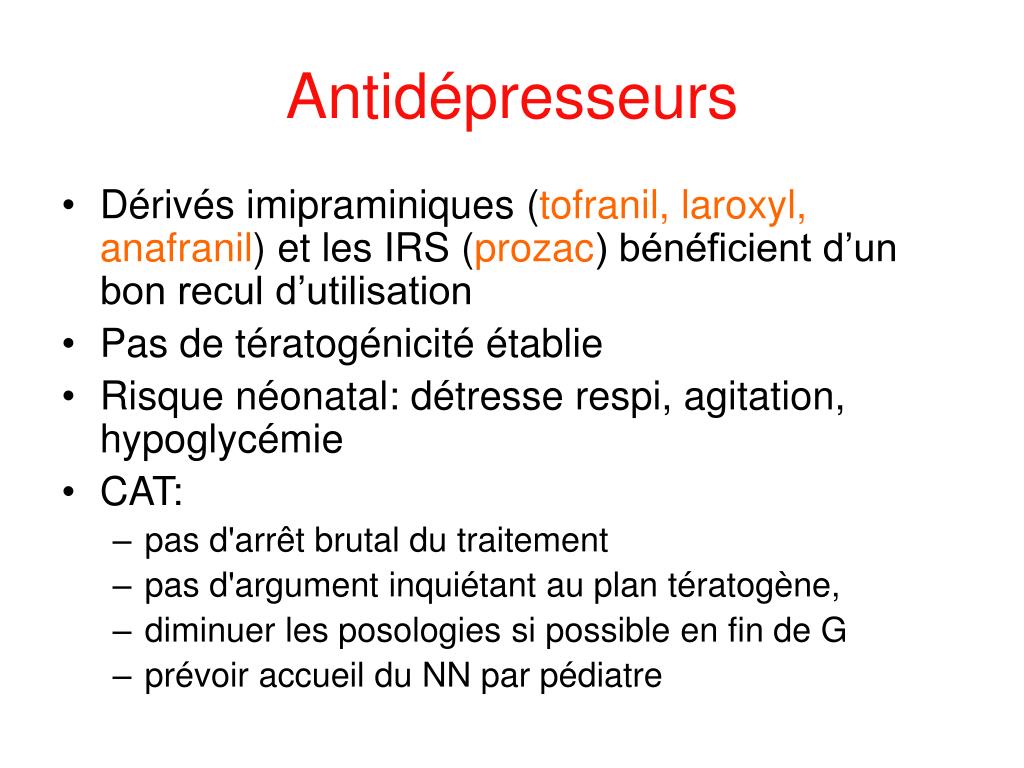 Antidépresseurs

• Dérivés imipraminiques (tofranil, laroxyl, anafranil) et les IRS (prozac) bénéficient d’un bon recul d’utilisation
• Pas de tératogénicité établie
• Risque néonatal: détresse respi, agitation, hypoglycémie
• CAT:
– pas d'arrêt brutal du traitement
– pas d'argument inquiétant au plan tératogène,
– diminuer les posologies si possible en fin de G
– prévoir accueil du NN par pédiatre